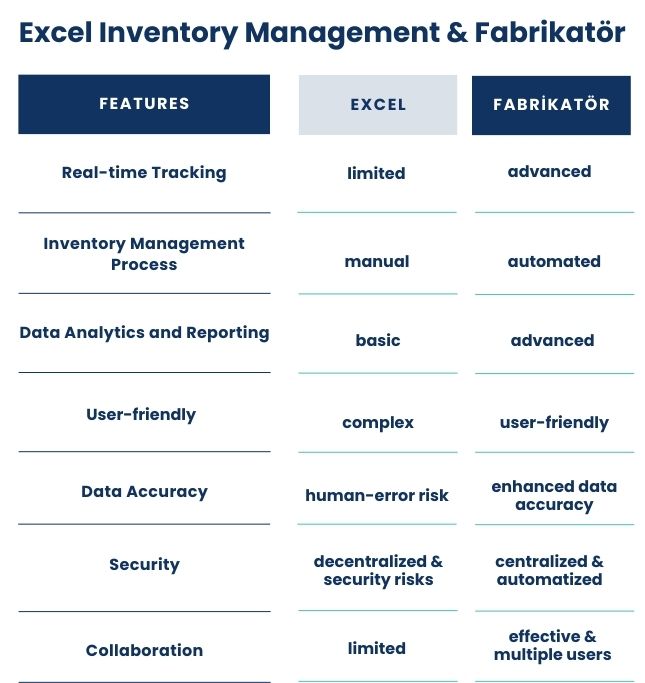 Excel Inventory Management & Fabrikatör

| FEATURES | EXCEL | FABRİKATÖR |
|---|---|---|
| Real-time Tracking | limited | advanced |
| Inventory Management Process | manual | automated |
| Data Analytics and Reporting | basic | advanced |
| User-friendly | complex | user-friendly |
| Data Accuracy | human-error risk | enhanced data accuracy |
| Security | decentralized & security risks | centralized & automatized |
| Collaboration | limited | effective & multiple users |